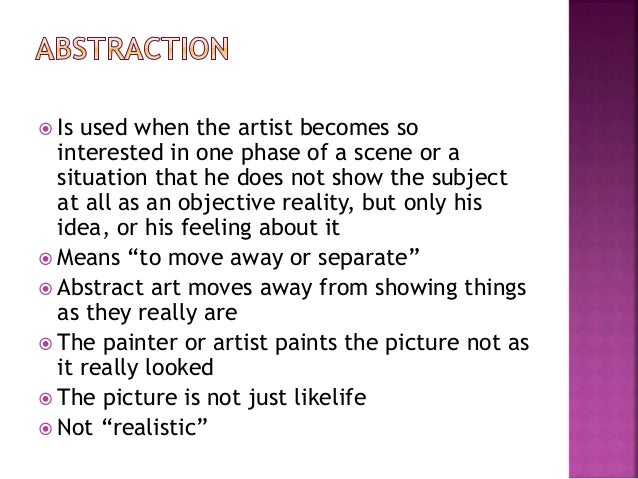 ABSTRACTION

Is used when the artist becomes so interested in one phase of a scene or a situation that he does not show the subject at all as an objective reality, but only his idea, or his feeling about it

Means “to move away or separate”

Abstract art moves away from showing things as they really are

The painter or artist paints the picture not as it really looked

The picture is not just likelife

Not “realistic”